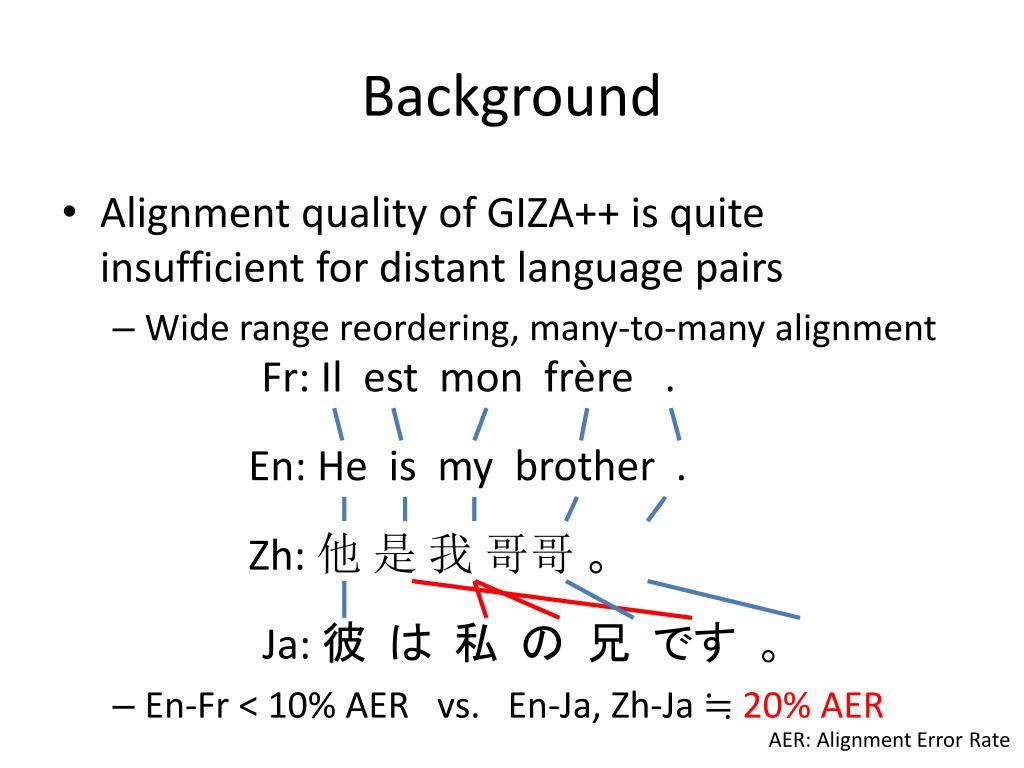 Background

• Alignment quality of GIZA++ is quite insufficient for distant language pairs

– Wide range reordering, many-to-many alignment

Fr: Il est mon frère .

En: He is my brother .

Zh: 他 是 我 哥哥 。

Ja: 彼 は 私 の 兄 です 。

– En-Fr < 10% AER vs. En-Ja, Zh-Ja ≒ 20% AER

AER: Alignment Error Rate